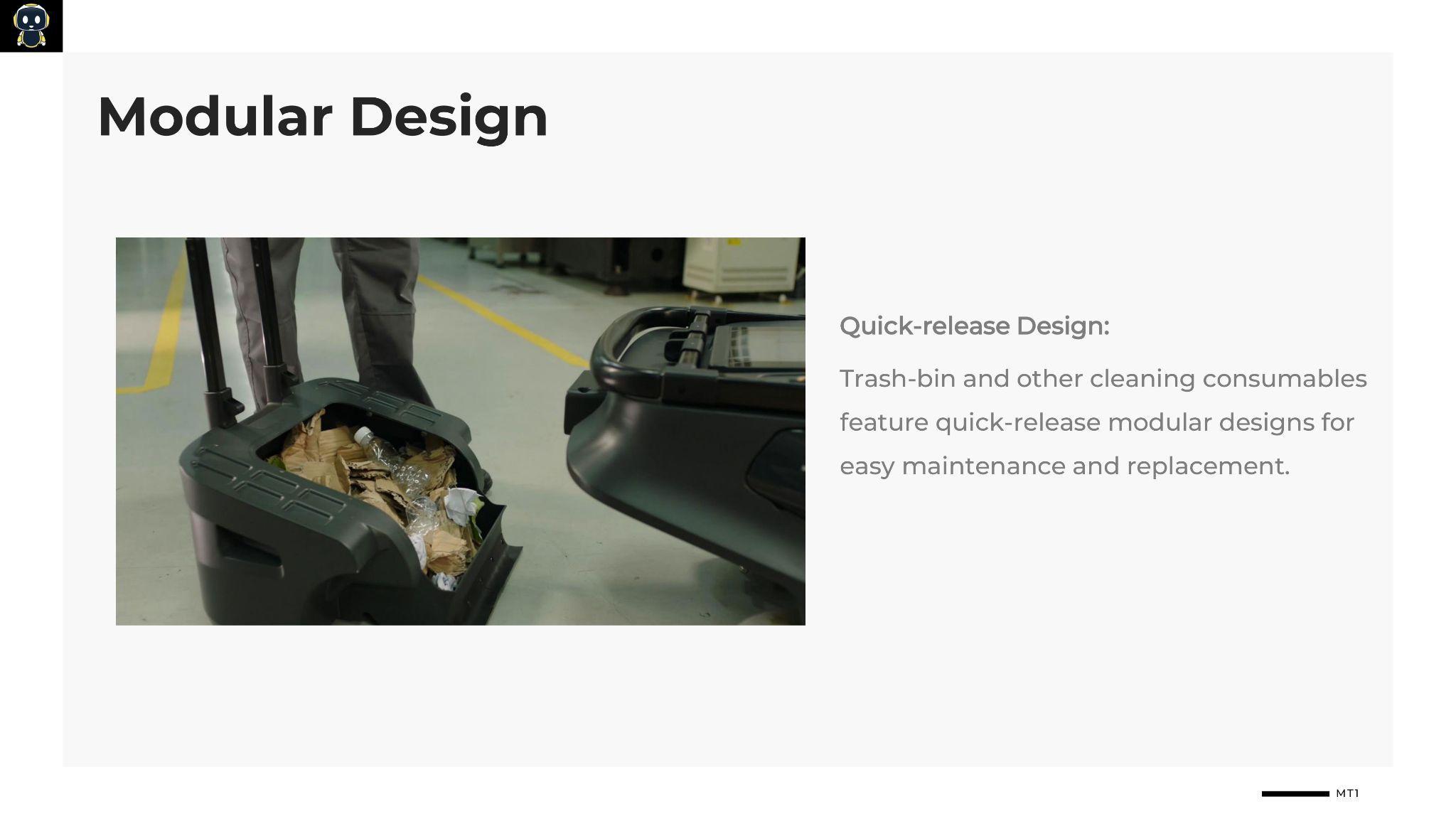 Modular Design

Quick-release Design:

Trash-bin and other cleaning consumables feature quick-release modular designs for easy maintenance and replacement.

MT1